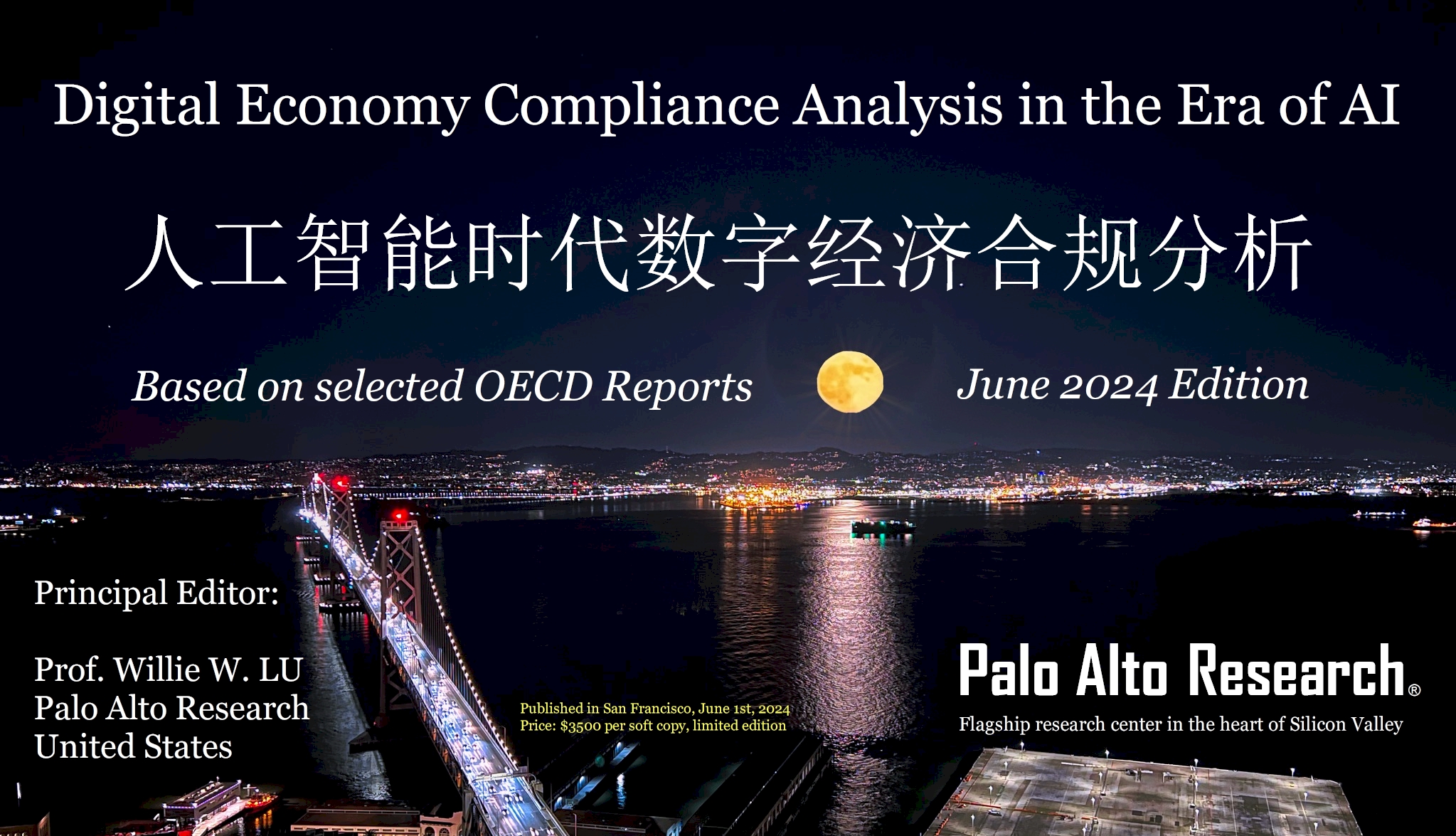 Digital Economy Compliance Analysis in the Era of AI

人工智能时代数字经济合规分析

Based on selected OECD Reports

June 2024 Edition

Principal Editor:

Prof. Willie W. LU
Palo Alto Research
United States

Published in San Francisco, June 1st, 2024
Price: $3500 per soft copy, limited edition

Palo Alto Research®
Flagship research center in the heart of Silicon Valley